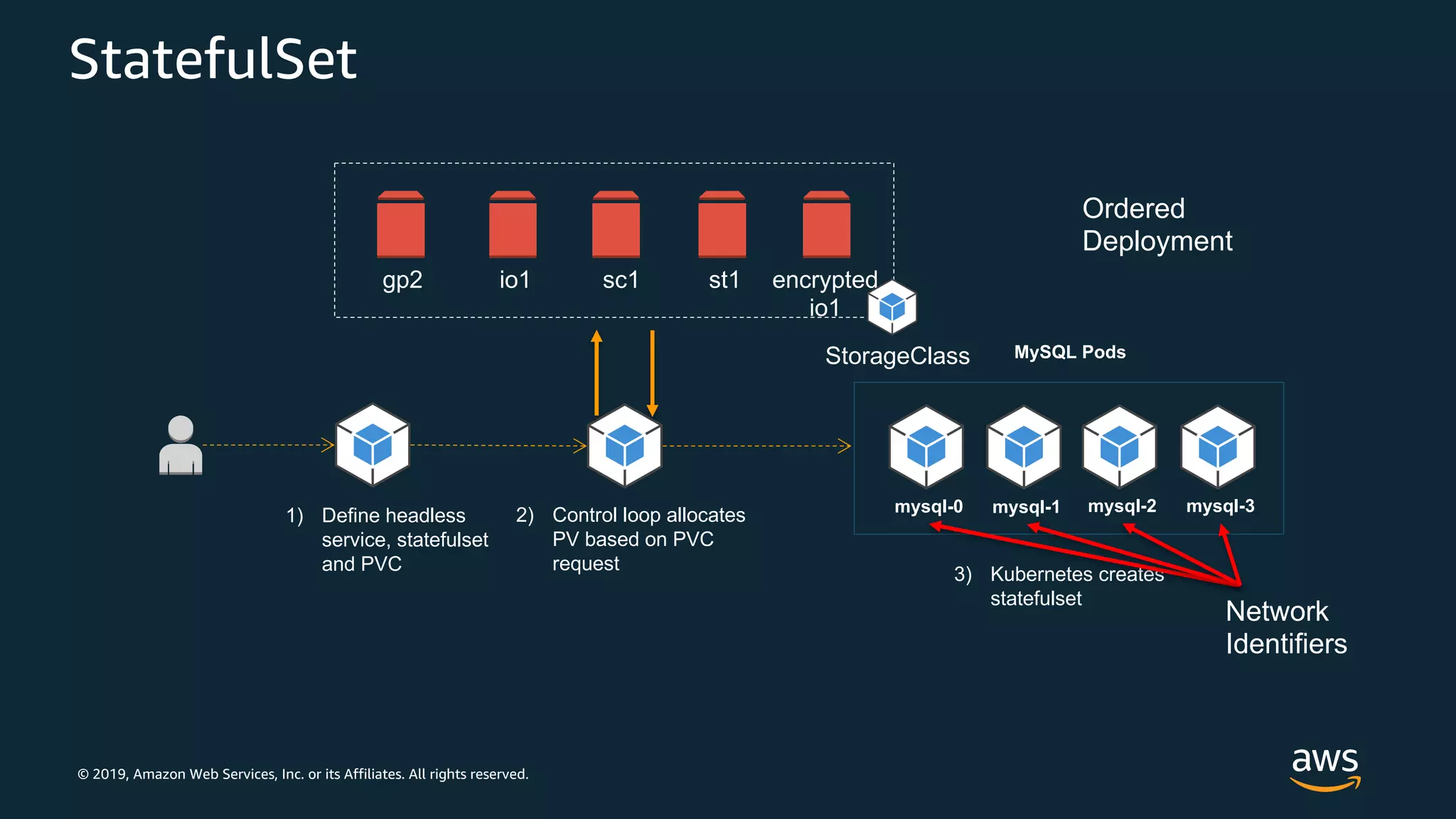 StatefulSet

gp2

io1

sc1

st1

encrypted io1

Ordered Deployment

StorageClass

MySQL Pods

mysql-0

mysql-1

mysql-2

mysql-3

1) Define headless service, statefulset and PVC

2) Control loop allocates PV based on PVC request

3) Kubernetes creates statefulset

Network Identifiers

© 2019, Amazon Web Services, Inc. or its Affiliates. All rights reserved.

aws